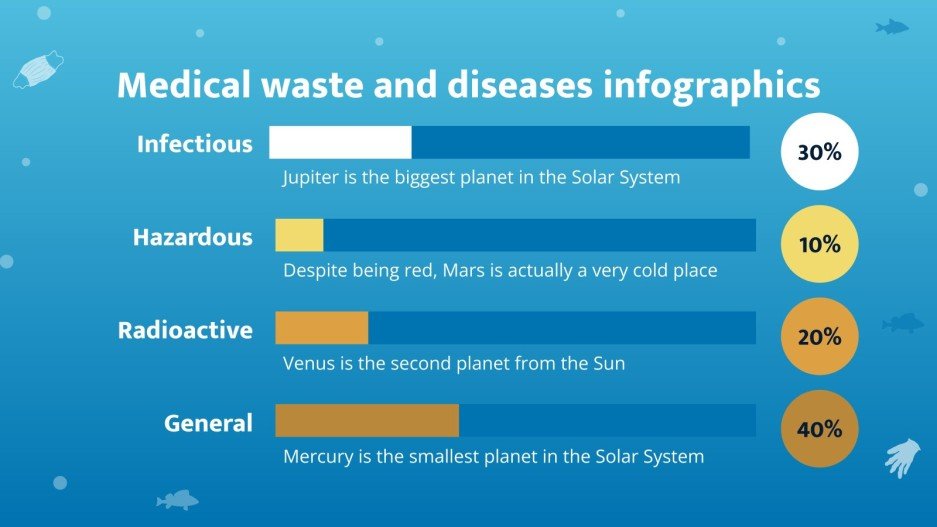 Medical waste and diseases infographics

Infectious
Jupiter is the biggest planet in the Solar System
30%

Hazardous
Despite being red, Mars is actually a very cold place
10%

Radioactive
Venus is the second planet from the Sun
20%

General
Mercury is the smallest planet in the Solar System
40%